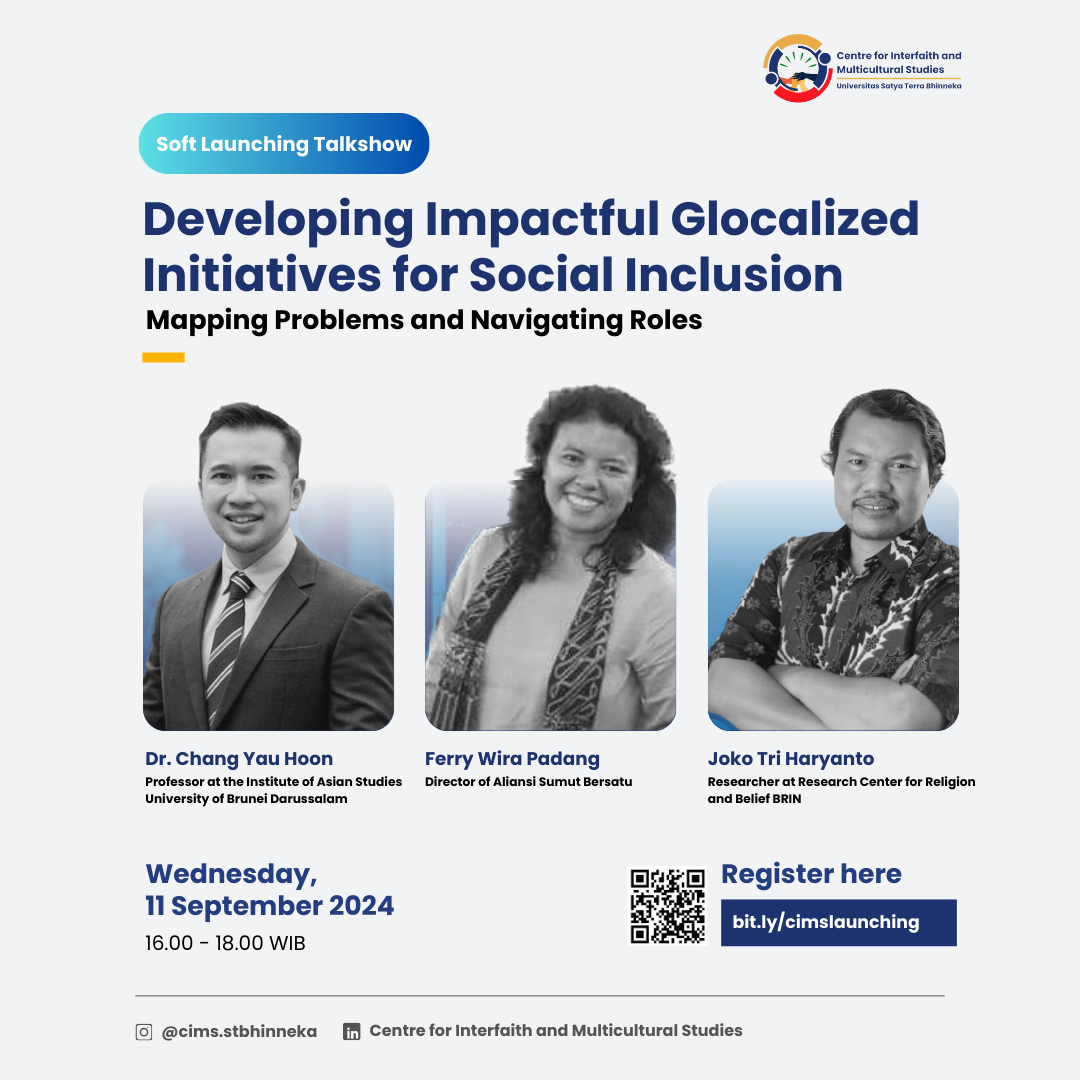 Centre for Interfaith and Multicultural Studies
Universitas Satya Terra Bhinneka

Soft Launching Talkshow

Developing Impactful Glocalized Initiatives for Social Inclusion

Mapping Problems and Navigating Roles

Dr. Chang Yau Hoon
Professor at the Institute of Asian Studies University of Brunei Darussalam

Ferry Wira Padang
Director of Aliansi Sumut Bersatu

Joko Tri Haryanto
Researcher at Research Center for Religion and Belief BRIN

Wednesday, 11 September 2024
16.00 - 18.00 WIB

Register here
bit.ly/cimslaunching

@cims.stbhinneka
Centre for Interfaith and Multicultural Studies